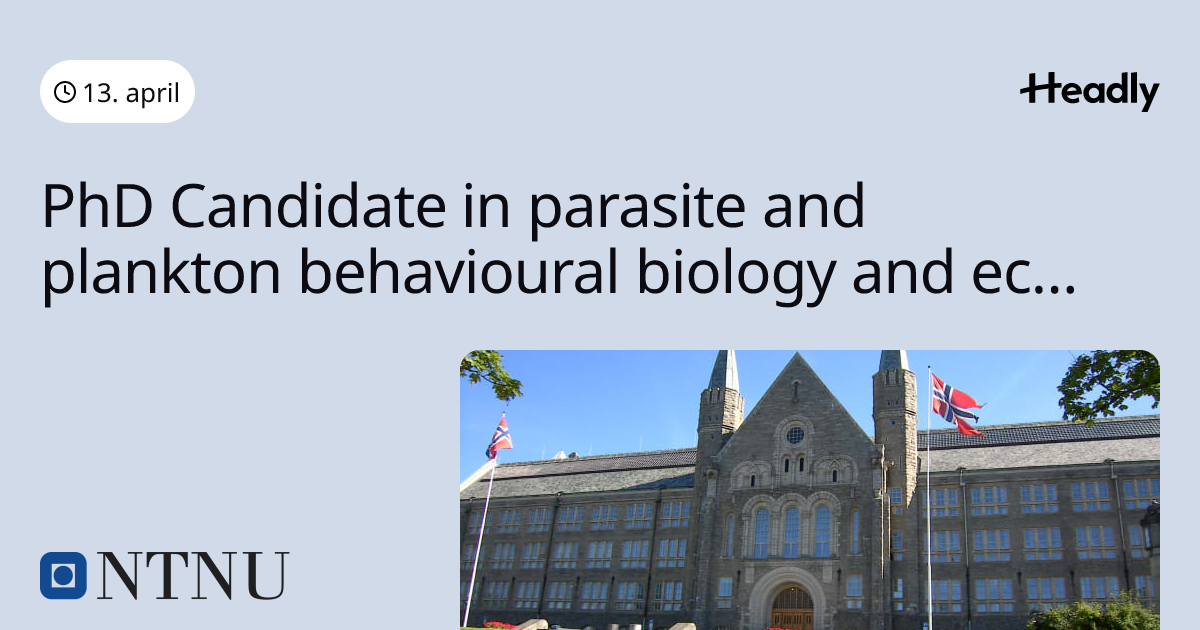 13. april

Headly

PhD Candidate in parasite and plankton behavioural biology and ec...

NTNU